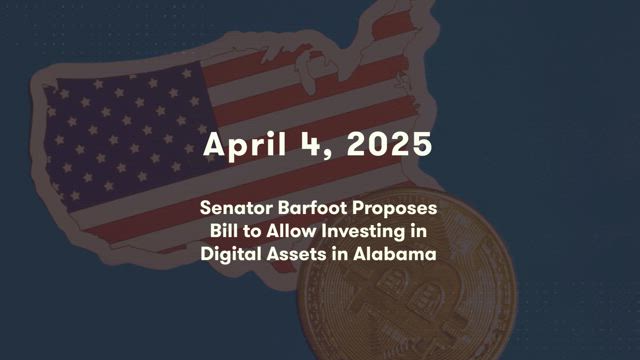 April 4, 2025

Senator Barfoot Proposes Bill to Allow Investing in Digital Assets in Alabama